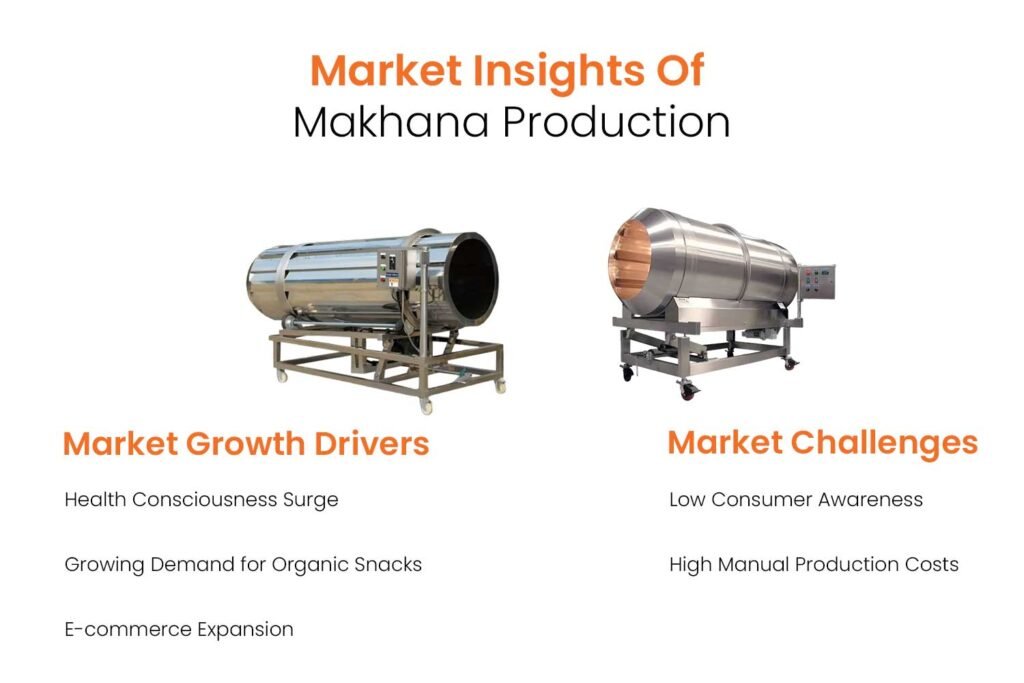 Market Insights Of
Makhana Production

Market Growth Drivers

Health Consciousness Surge

Growing Demand for Organic Snacks

E-commerce Expansion

Market Challenges

Low Consumer Awareness

High Manual Production Costs